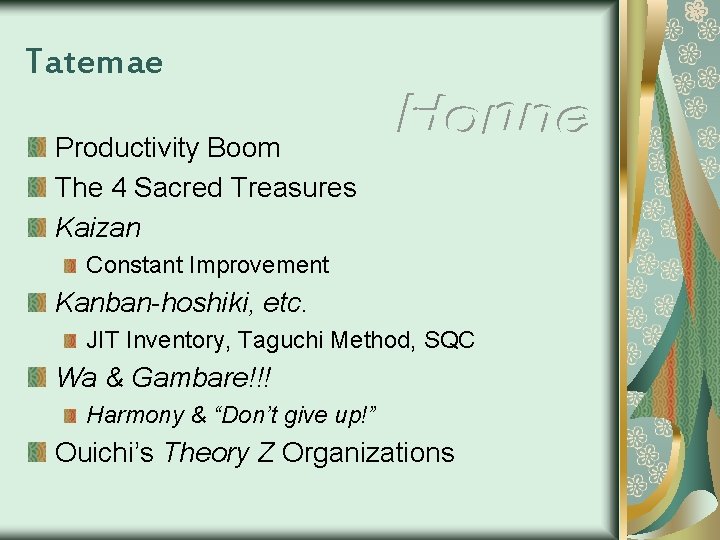 Tatemae

Honne

Productivity Boom

The 4 Sacred Treasures

Kaizan

Constant Improvement

Kanban-hoshiki, etc.

JIT Inventory, Taguchi Method, SQC

Wa & Gambare!!!

Harmony & “Don’t give up!”

Ouichi’s Theory Z Organizations